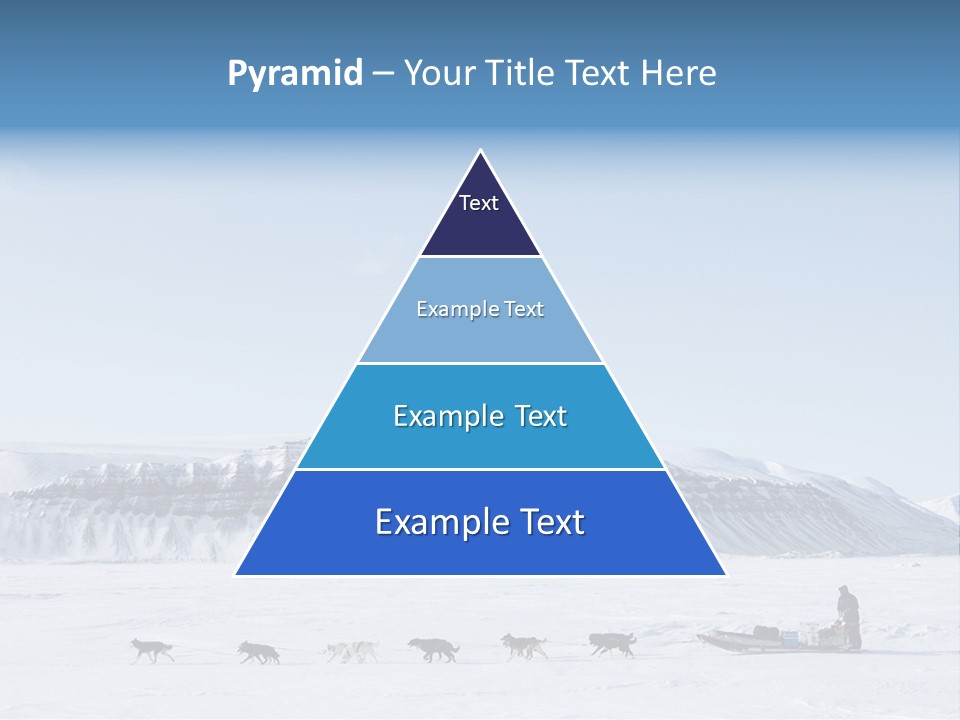 Pyramid – Your Title Text Here

Text

Example Text

Example Text

Example Text